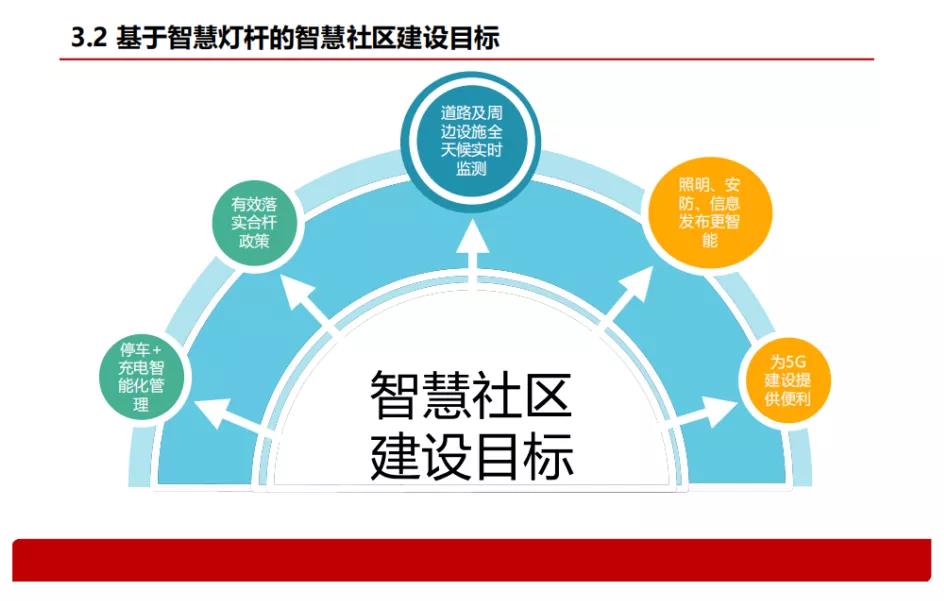 3.2 基于智慧灯杆的智慧社区建设目标

停车+充电智能化管理

有效落实合杆政策

道路及周边设施全天候实时监测

照明、安防、信息发布更智能

为5G建设提供便利

智慧社区建设目标